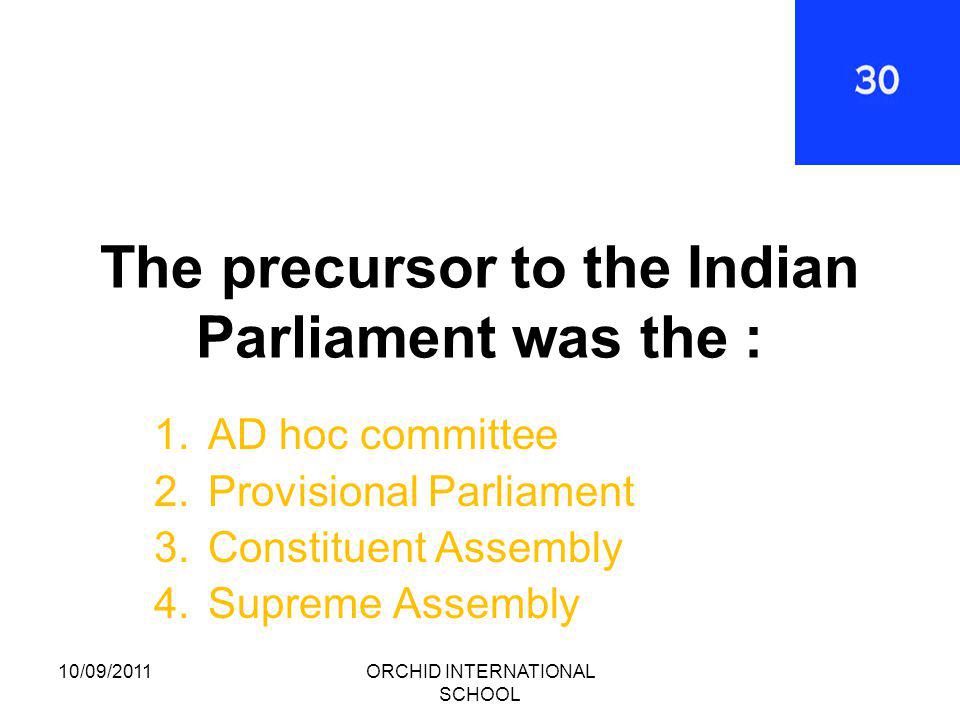 30

The precursor to the Indian Parliament was the :

1. AD hoc committee
2. Provisional Parliament
3. Constituent Assembly
4. Supreme Assembly

10/09/2011

ORCHID INTERNATIONAL SCHOOL